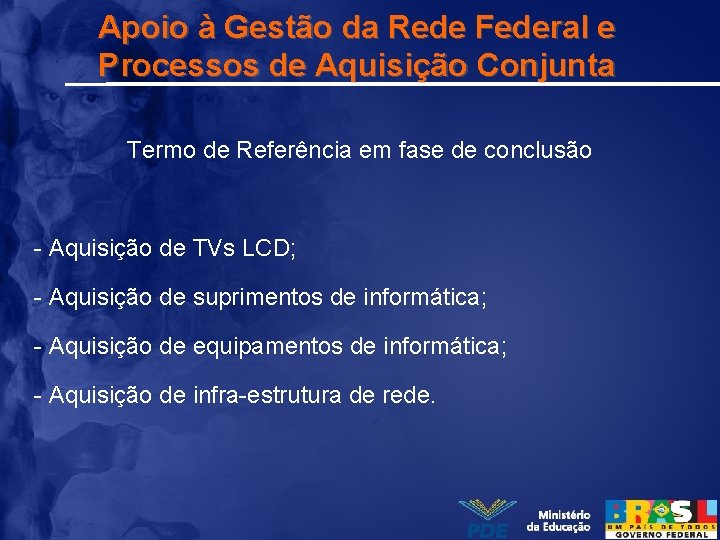 Apoio à Gestão da Rede Federal e Processos de Aquisição Conjunta

Termo de Referência em fase de conclusão

- Aquisição de TVs LCD;

- Aquisição de suprimentos de informática;

- Aquisição de equipamentos de informática;

- Aquisição de infra-estrutura de rede.

PDE

Ministério da Educação

BRASIL
UM PAÍS DE TODOS
GOVERNO FEDERAL